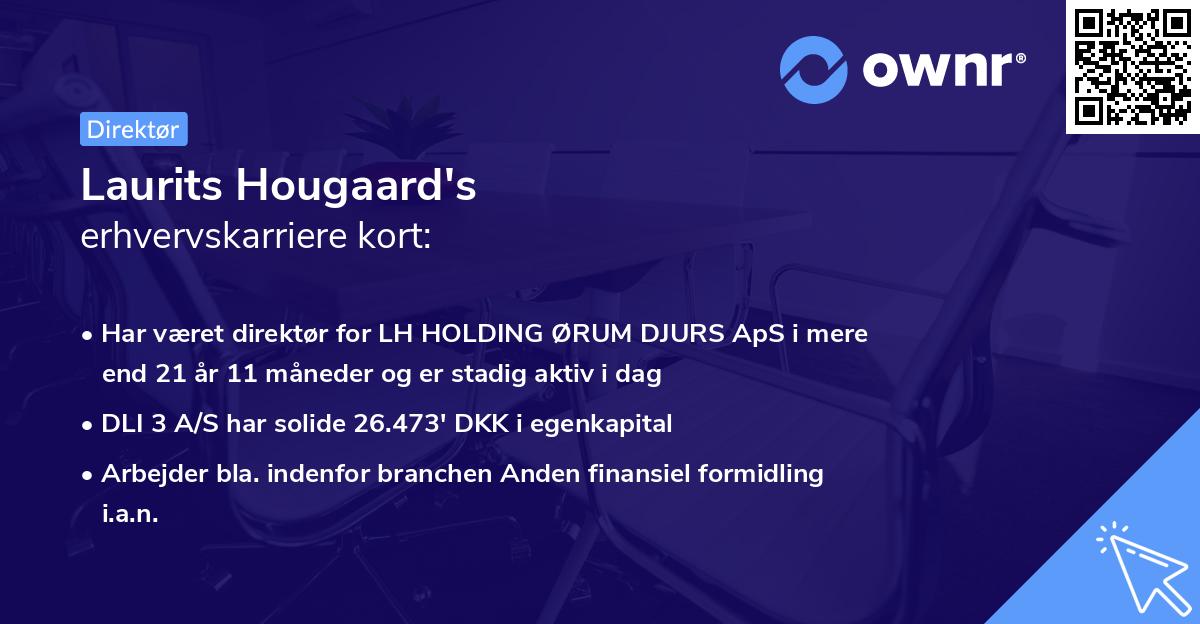 ownr®

Direktør

Laurits Hougaard's
erhvervskarriere kort:

• Har været direktør for LH HOLDING ØRUM DJURS ApS i mere end 21 år 11 måneder og er stadig aktiv i dag
• DLI 3 A/S har solide 26.473' DKK i egenkapital
• Arbejder bla. indenfor branchen Anden finansiel formidling i.a.n.